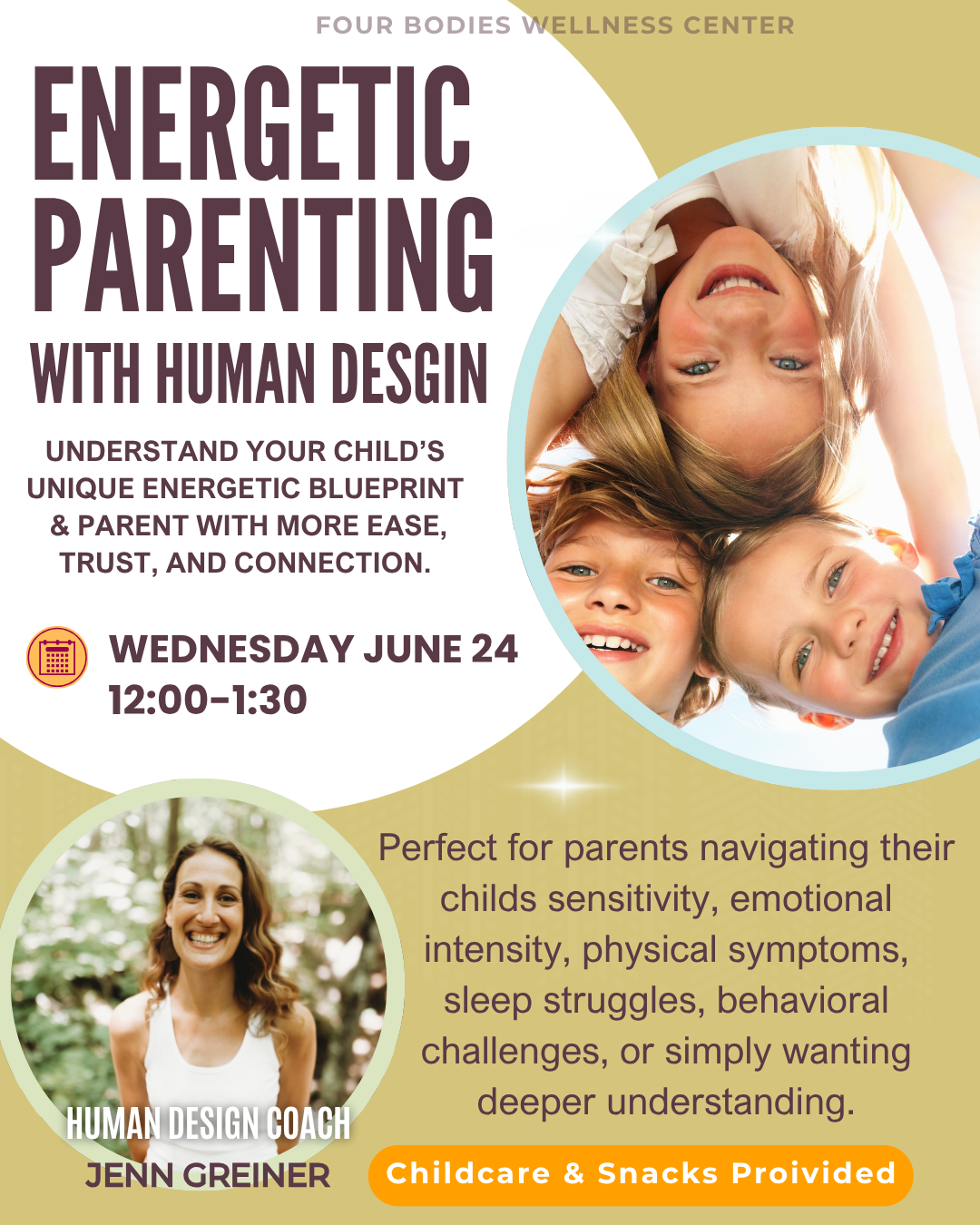 FOUR BODIES WELLNESS CENTER

ENERGETIC PARENTING

WITH HUMAN DESGIN

UNDERSTAND YOUR CHILD'S UNIQUE ENERGETIC BLUEPRINT & PARENT WITH MORE EASE, TRUST, AND CONNECTION.

WEDNESDAY JUNE 24
12:00-1:30

Perfect for parents navigating their childs sensitivity, emotional intensity, physical symptoms, sleep struggles, behavioral challenges, or simply wanting deeper understanding.

HUMAN DESIGN COACH
JENN GREINER

Childcare & Snacks Proivided